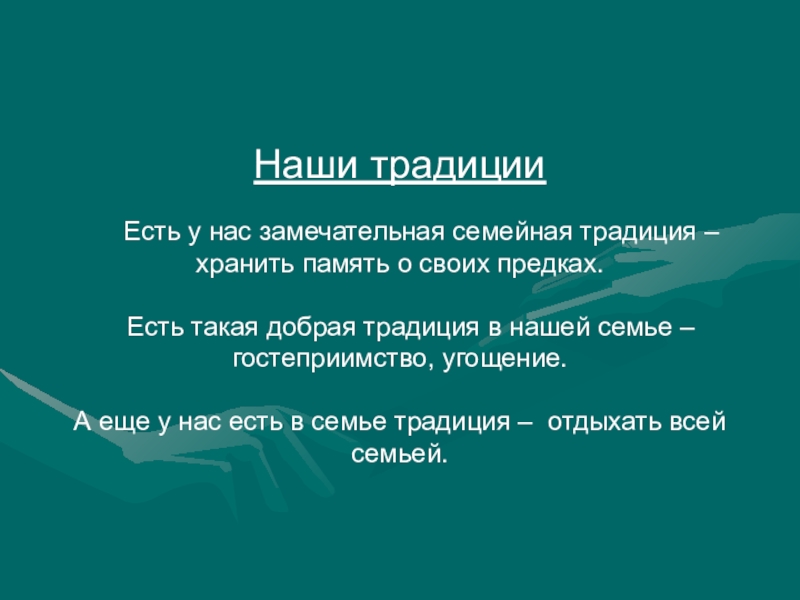 Наши традиции

Есть у нас замечательная семейная традиция – хранить память о своих предках.

Есть такая добрая традиция в нашей семье – гостеприимство, угощение.

А еще у нас есть в семье традиция – отдыхать всей семьей.